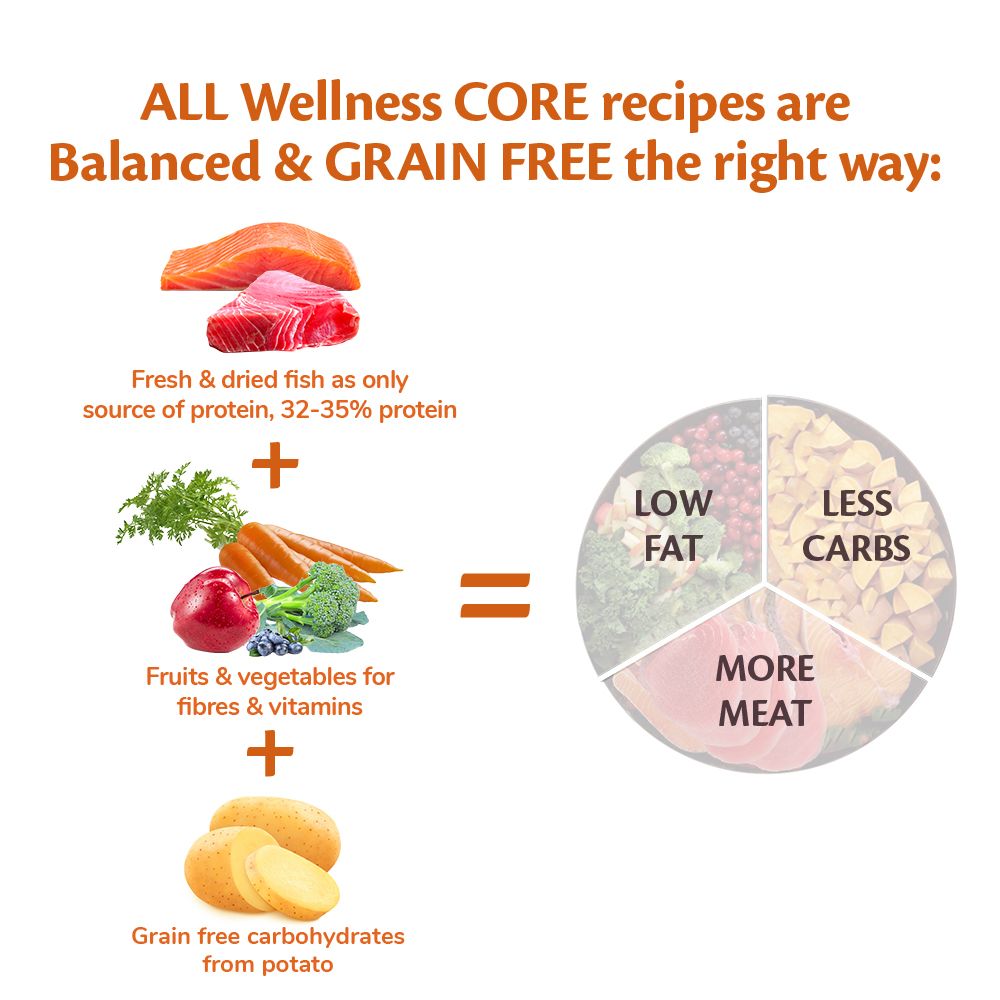 ALL Wellness CORE recipes are Balanced & GRAIN FREE the right way:

Fresh & dried fish as only source of protein, 32-35% protein

+

Fruits & vegetables for fibres & vitamins

+

Grain free carbohydrates from potato

=

LOW FAT

LESS CARBS

MORE MEAT